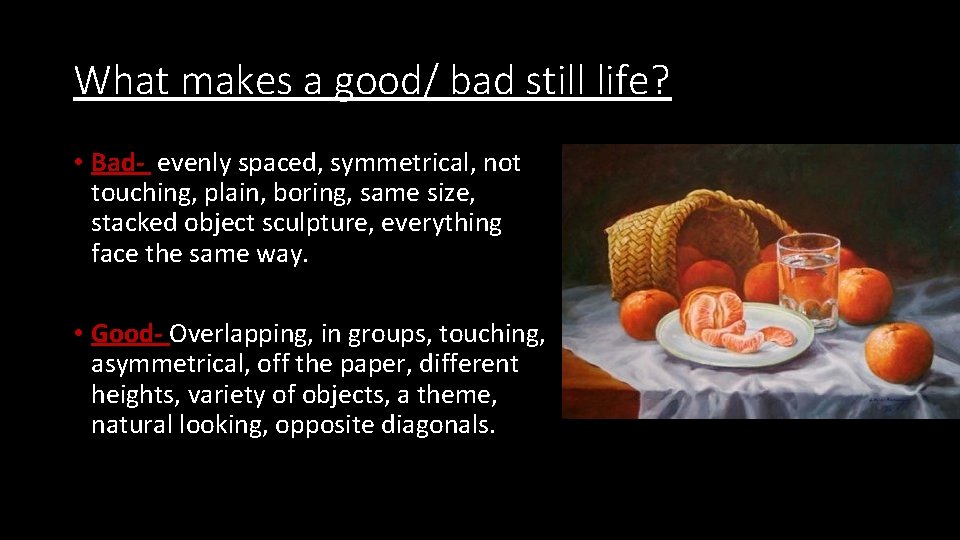 What makes a good/ bad still life?

• Bad- evenly spaced, symmetrical, not touching, plain, boring, same size, stacked object sculpture, everything face the same way.

• Good- Overlapping, in groups, touching, asymmetrical, off the paper, different heights, variety of objects, a theme, natural looking, opposite diagonals.